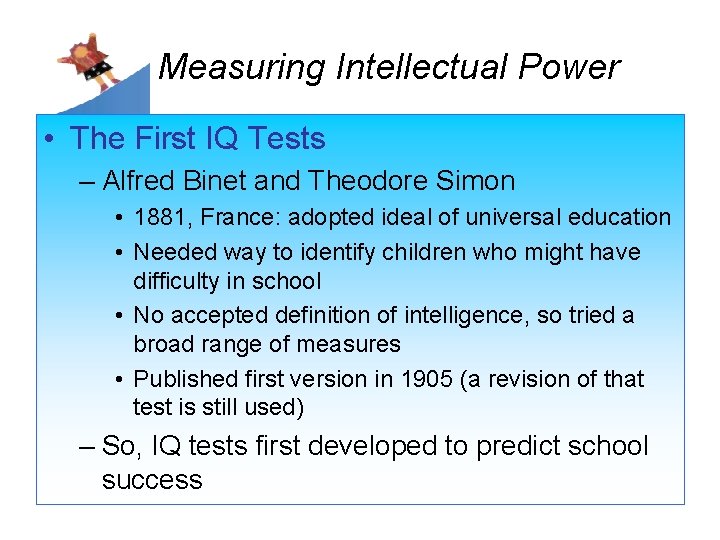 Measuring Intellectual Power

• The First IQ Tests
  – Alfred Binet and Theodore Simon
    • 1881, France: adopted ideal of universal education
    • Needed way to identify children who might have difficulty in school
    • No accepted definition of intelligence, so tried a broad range of measures
    • Published first version in 1905 (a revision of that test is still used)
  – So, IQ tests first developed to predict school success